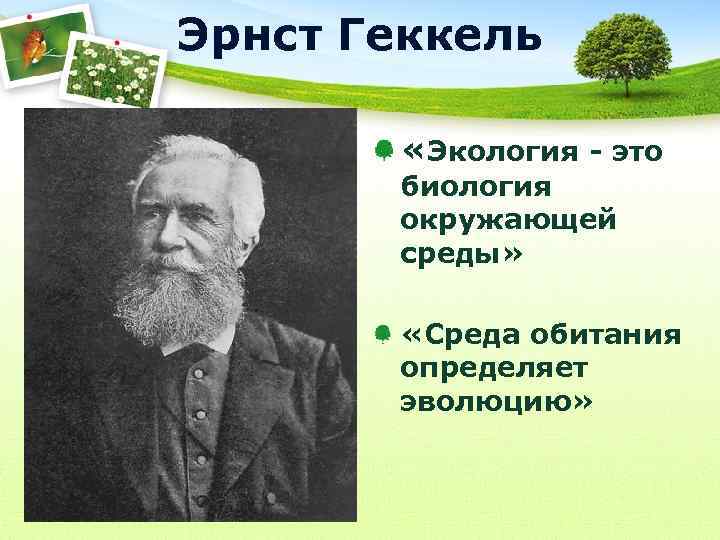 Эрнст Геккель

«Экология - это биология окружающей среды»

«Среда обитания определяет эволюцию»